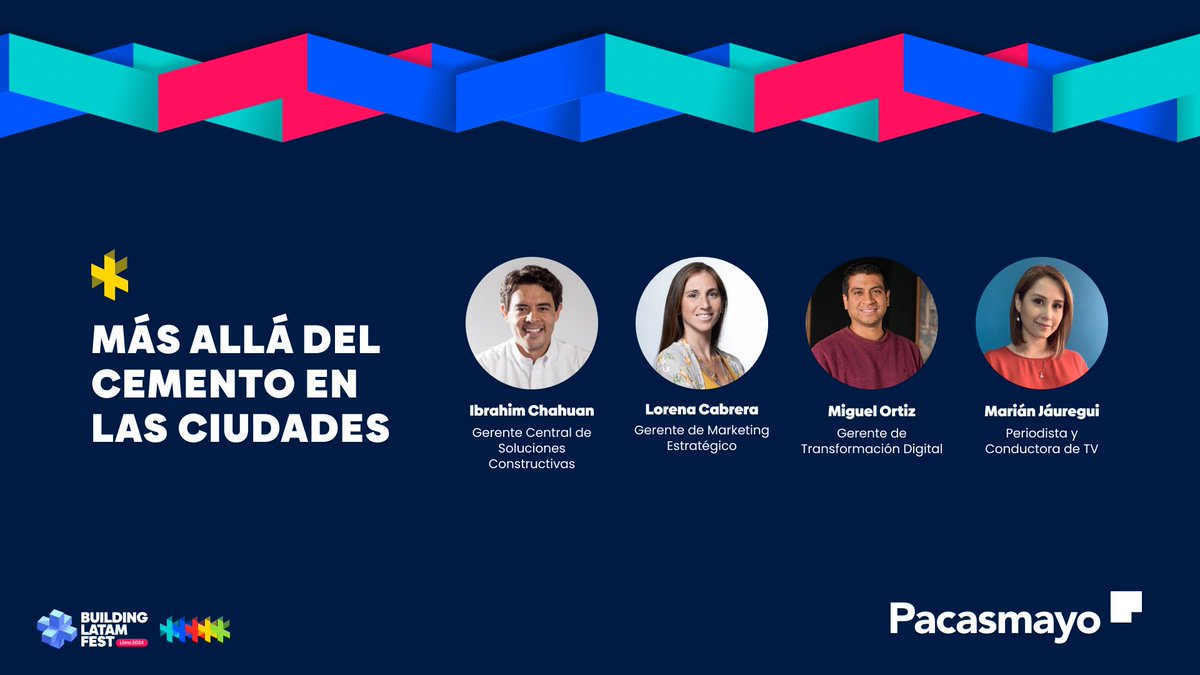 MÁS ALLÁ DEL CEMENTO EN LAS CIUDADES

Ibrahim Chahuan
Gerente Central de Soluciones Constructivas

Lorena Cabrera
Gerente de Marketing Estratégico

Miguel Ortiz
Gerente de Transformación Digital

Marián Jáuregui
Periodista y Conductora de TV

BUILDING LATAM FEST Lima 2024

Pacasmayo